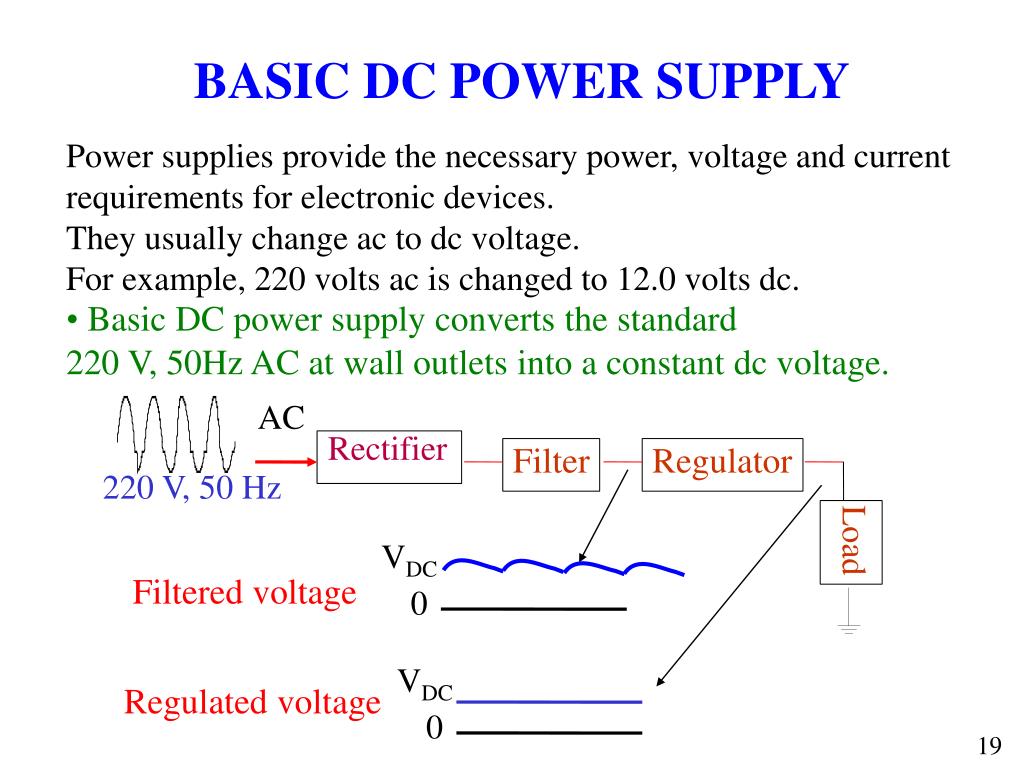 BASIC DC POWER SUPPLY

Power supplies provide the necessary power, voltage and current requirements for electronic devices.
They usually change ac to dc voltage.
For example, 220 volts ac is changed to 12.0 volts dc.
• Basic DC power supply converts the standard 220 V, 50Hz AC at wall outlets into a constant dc voltage.

AC
220 V, 50 Hz
Rectifier
Filter
Regulator
Load

Filtered voltage
$V_{DC}$
0

Regulated voltage
$V_{DC}$
0

19